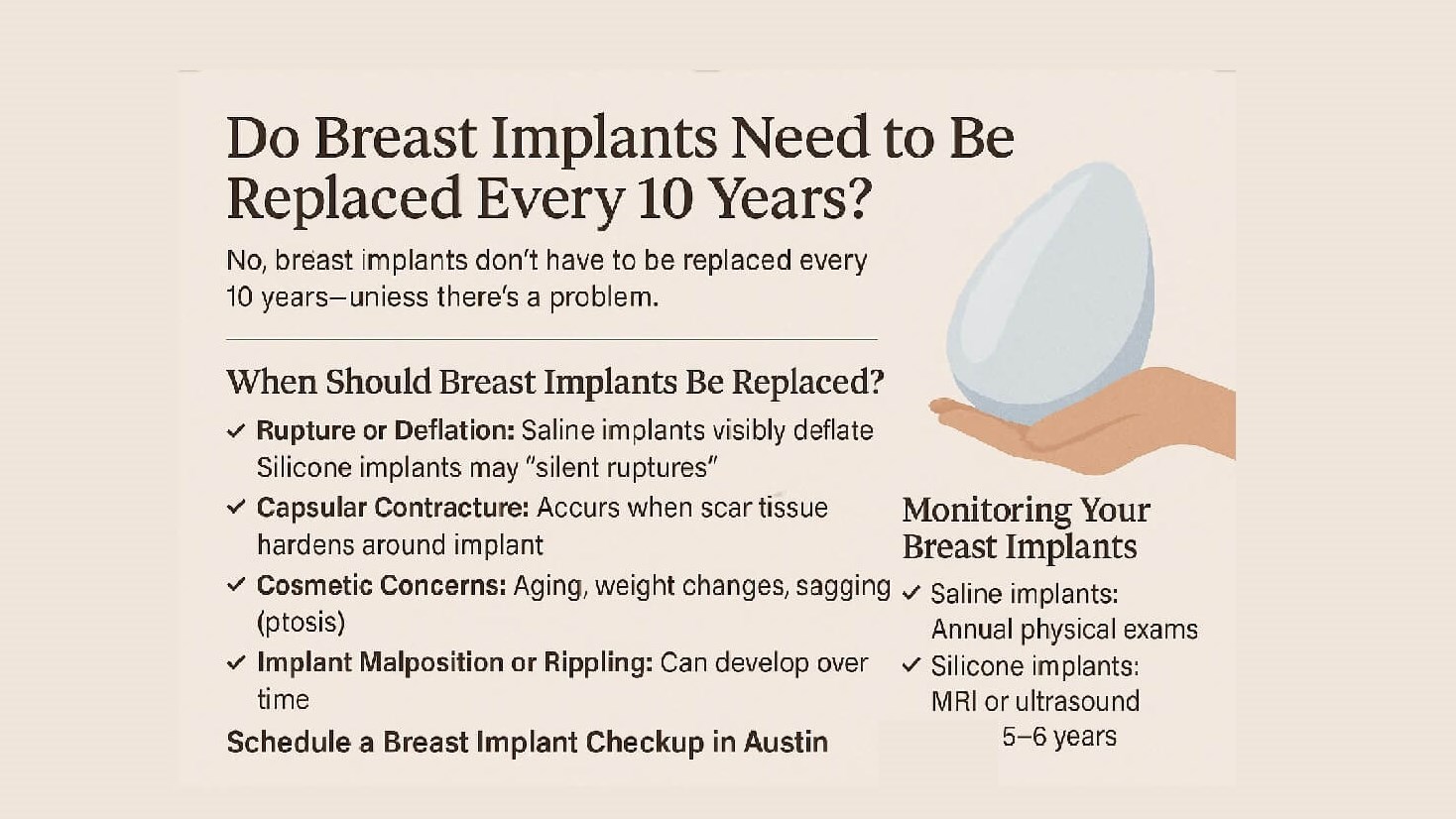 Do Breast Implants Need to Be Replaced Every 10 Years?

No, breast implants don't have to be replaced every 10 years—uniess there's a problem.

When Should Breast Implants Be Replaced?

✓ **Rupture or Deflation:** Saline implants visibly deflate Silicone implants may "silent ruptures"

✓ **Capsular Contracture:** Accurs when scar tissue hardens around implant

✓ **Cosmetic Concerns:** Aging, weight changes, sagging (ptosis)

✓ **Implant Malposition or Rippling:** Can develop over time

Schedule a Breast Implant Checkup in Austin

Monitoring Your Breast Implants

✓ Saline implants: Annual physical exams

✓ Silicone implants: MRI or ultrasound 5–6 years